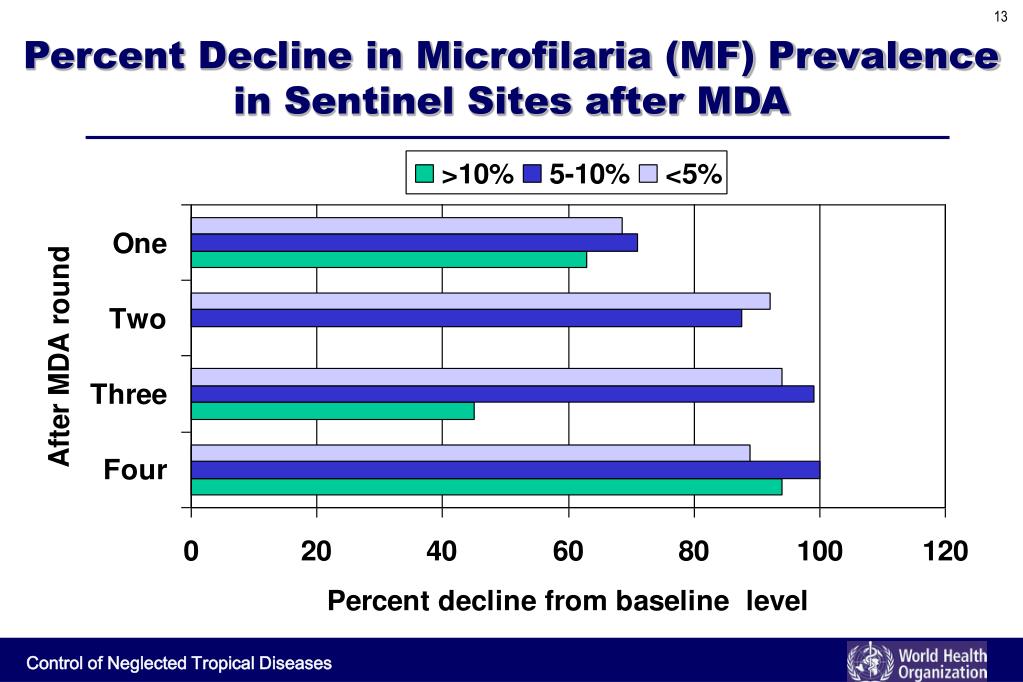 13

Percent Decline in Microfilaria (MF) Prevalence in Sentinel Sites after MDA

>10% 5-10% <5%

After MDA round

One
Two
Three
Four

0 20 40 60 80 100 120

Percent decline from baseline level

Control of Neglected Tropical Diseases

World Health Organization